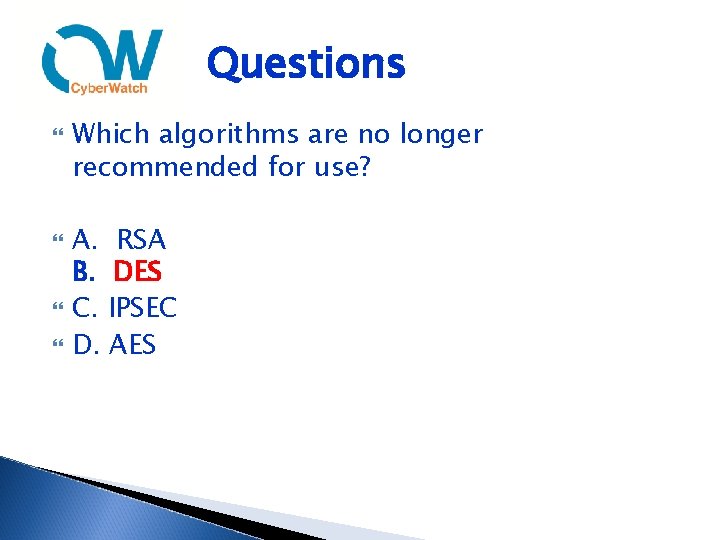 CW
CyberWatch

Questions

Which algorithms are no longer recommended for use?

A. RSA
B. DES
C. IPSEC
D. AES